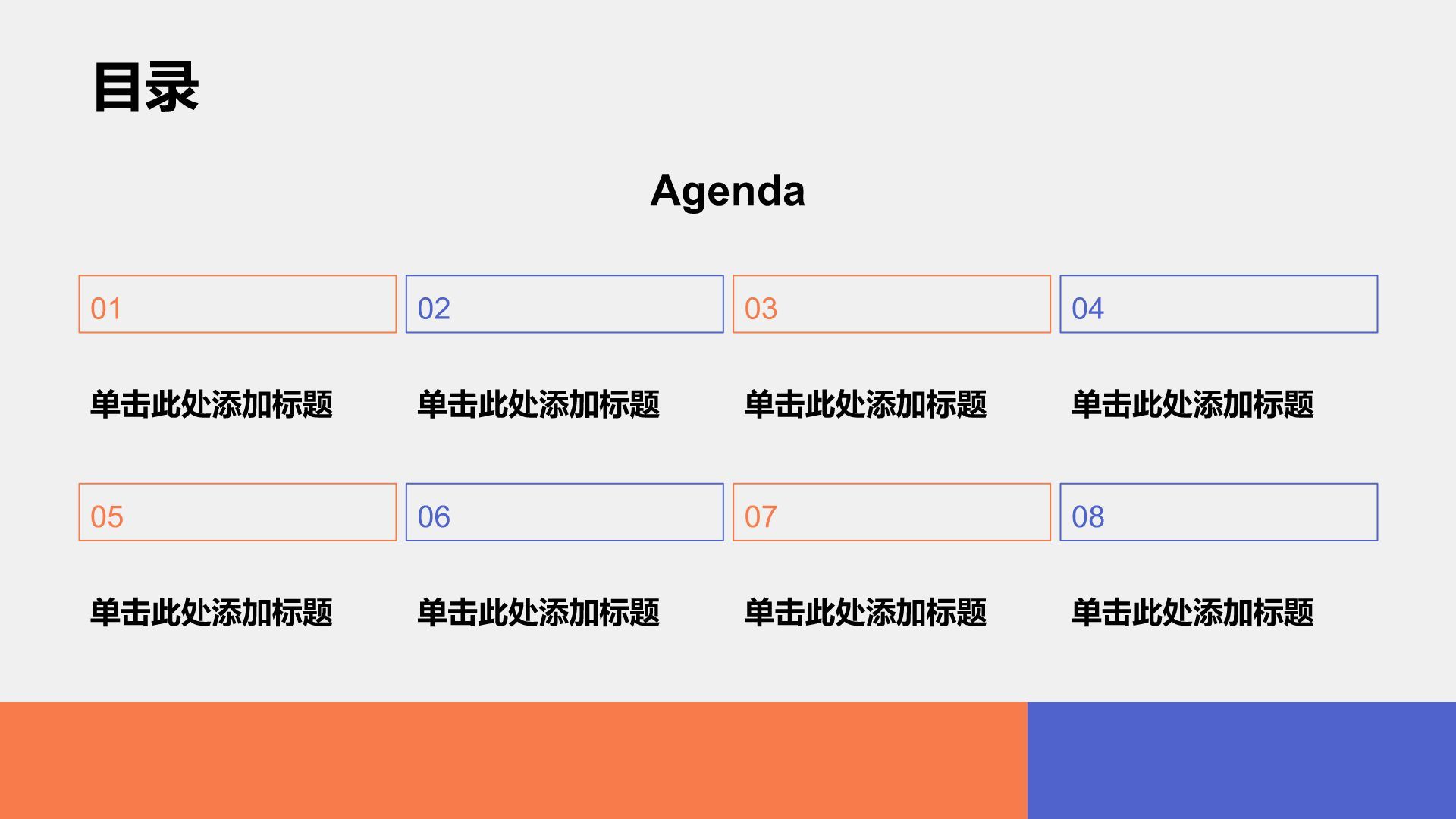 目录

Agenda

01

单击此处添加标题

02

单击此处添加标题

03

单击此处添加标题

04

单击此处添加标题

05

单击此处添加标题

06

单击此处添加标题

07

单击此处添加标题

08

单击此处添加标题